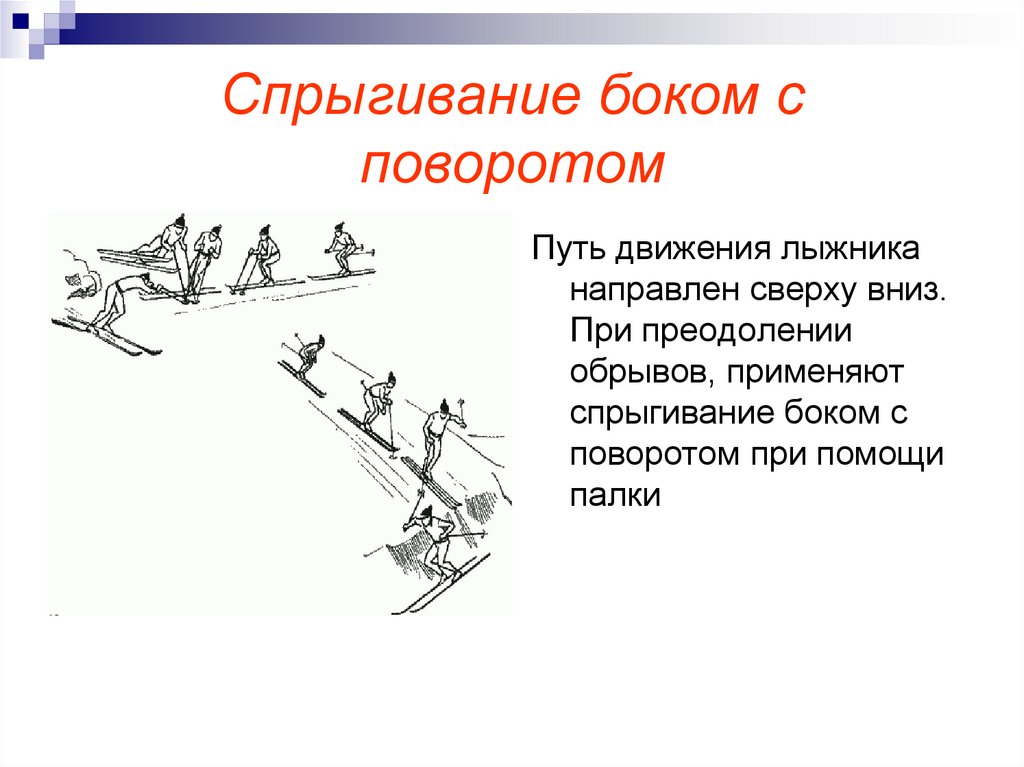 Спрыгивание боком с поворотом

Путь движения лыжника направлен сверху вниз. При преодолении обрывов, применяют спрыгивание боком с поворотом при помощи палки